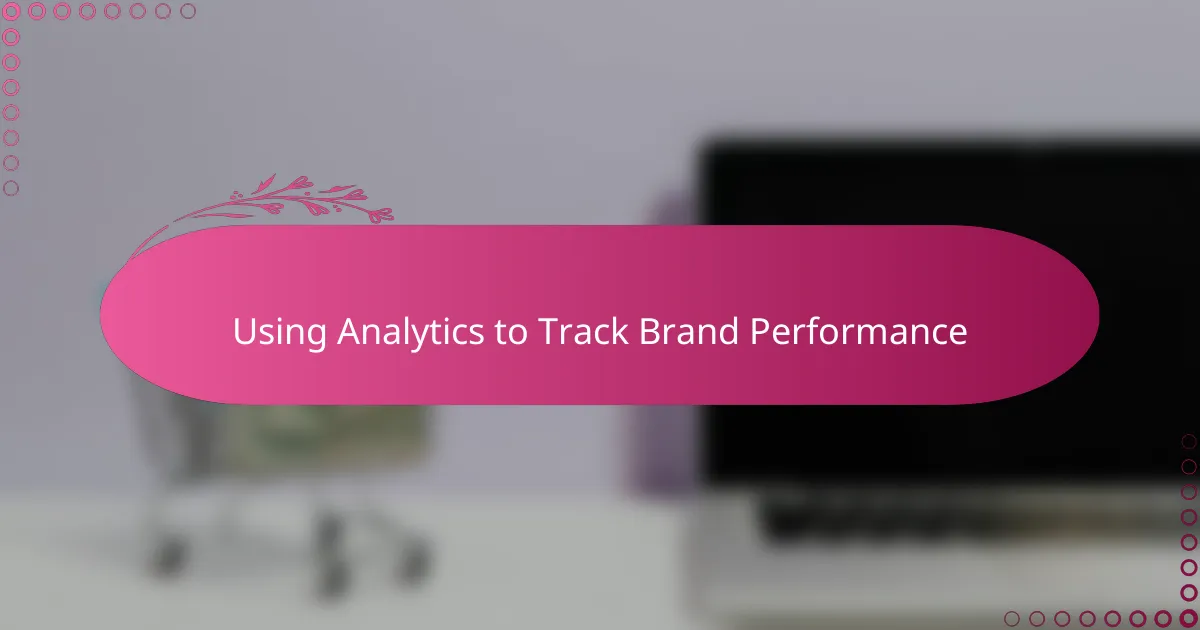 Using Analytics to Track Brand Performance